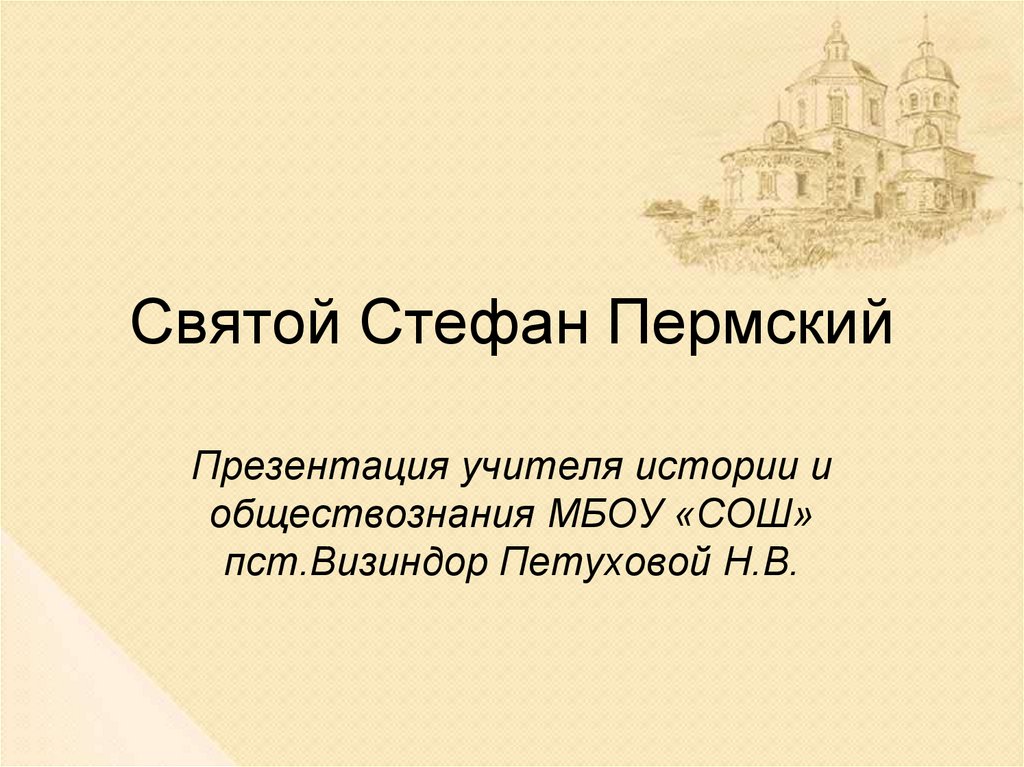 Святой Стефан Пермский

Презентация учителя истории и обществознания МБОУ «СОШ» пст.Визиндор Петуховой Н.В.